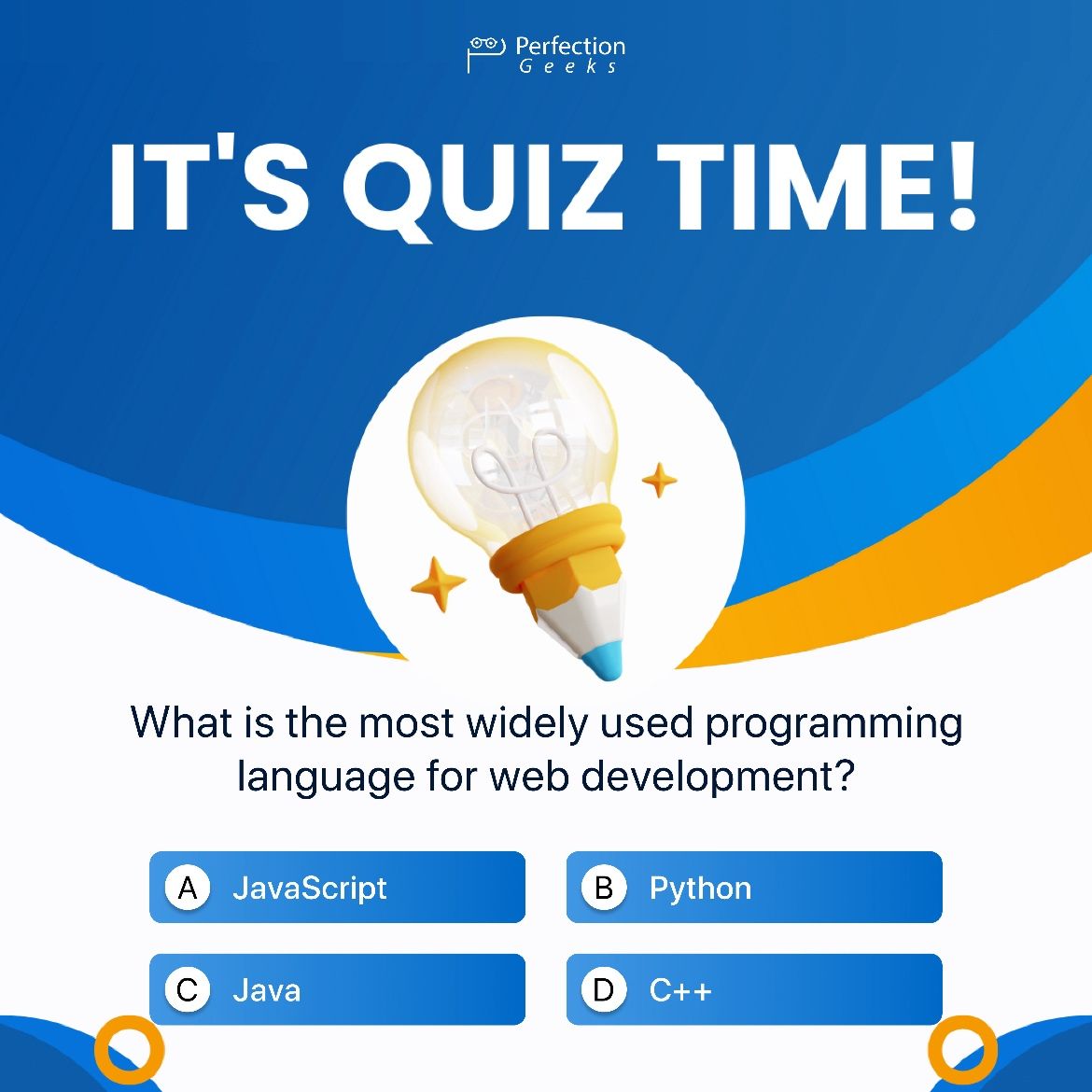 Perfection
Geeks

IT'S QUIZ TIME!

What is the most widely used programming language for web development?

A JavaScript

B Python

C Java

D C++